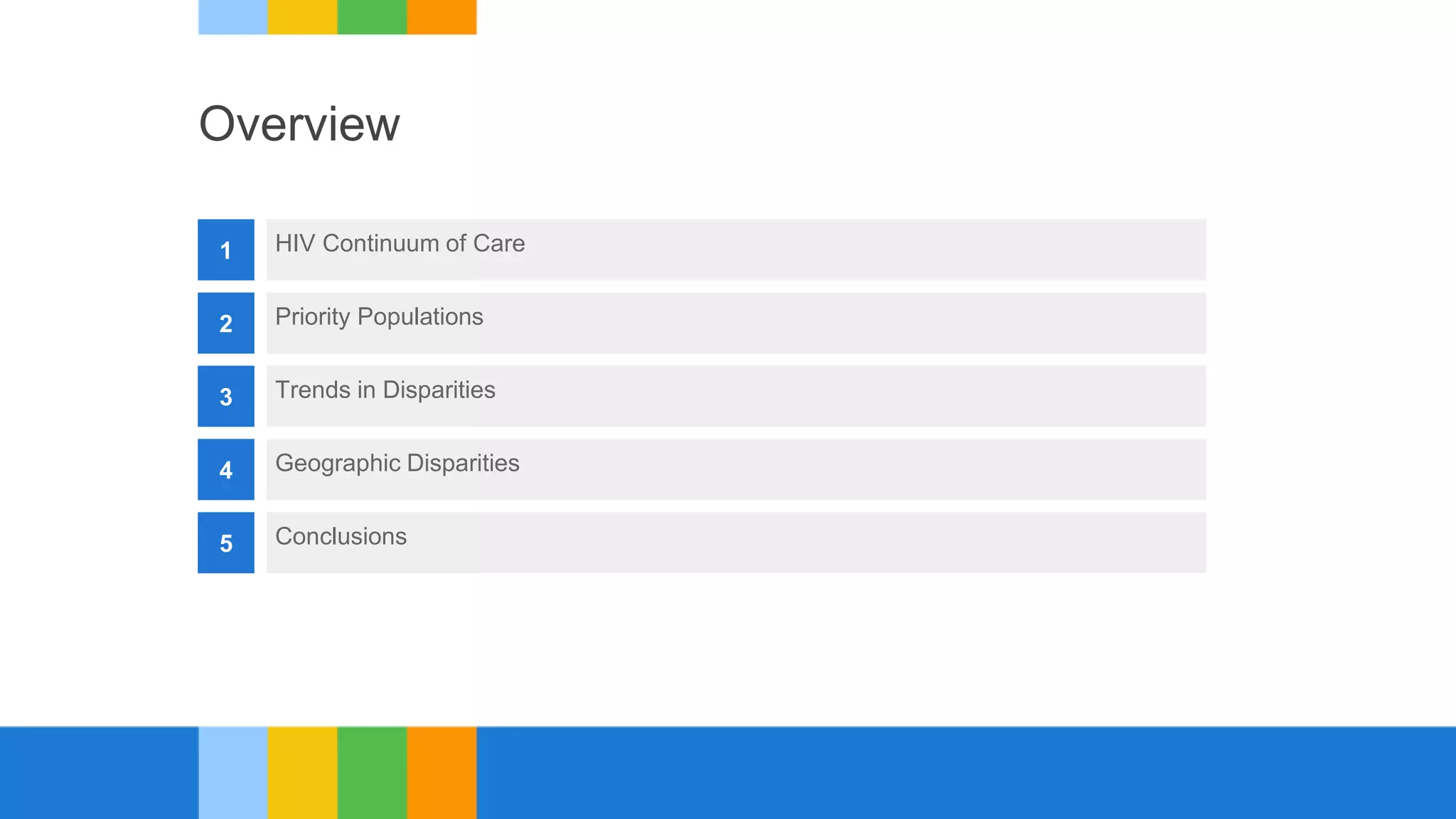 Overview

1 HIV Continuum of Care

2 Priority Populations

3 Trends in Disparities

4 Geographic Disparities

5 Conclusions